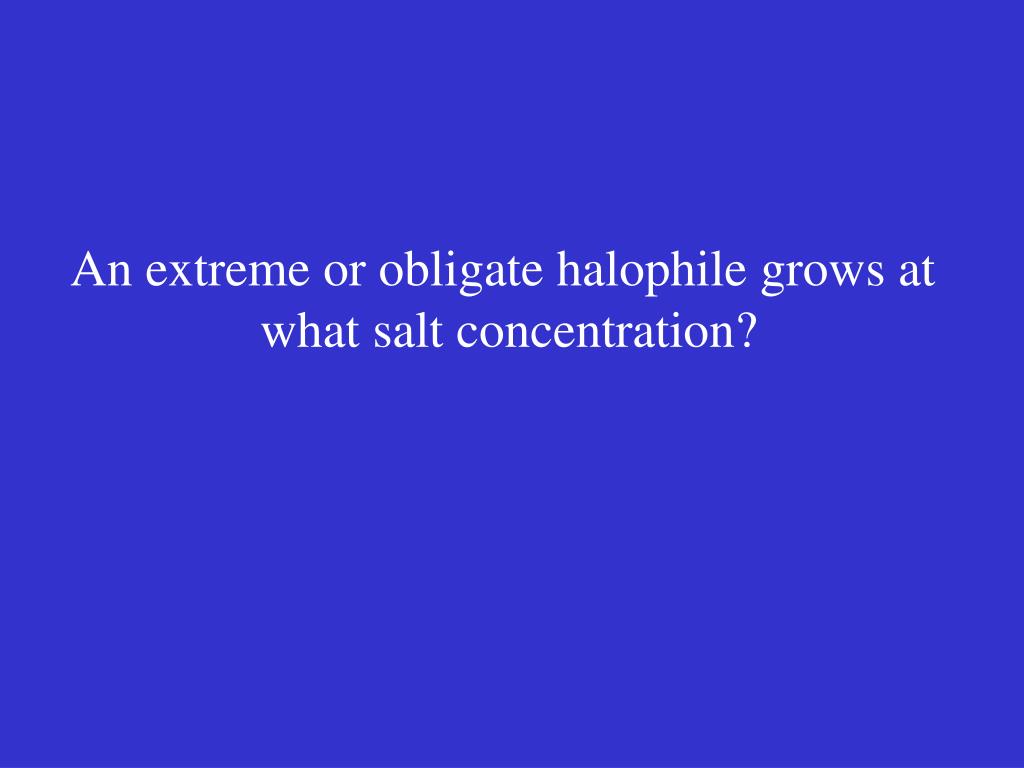 An extreme or obligate halophile grows at what salt concentration?